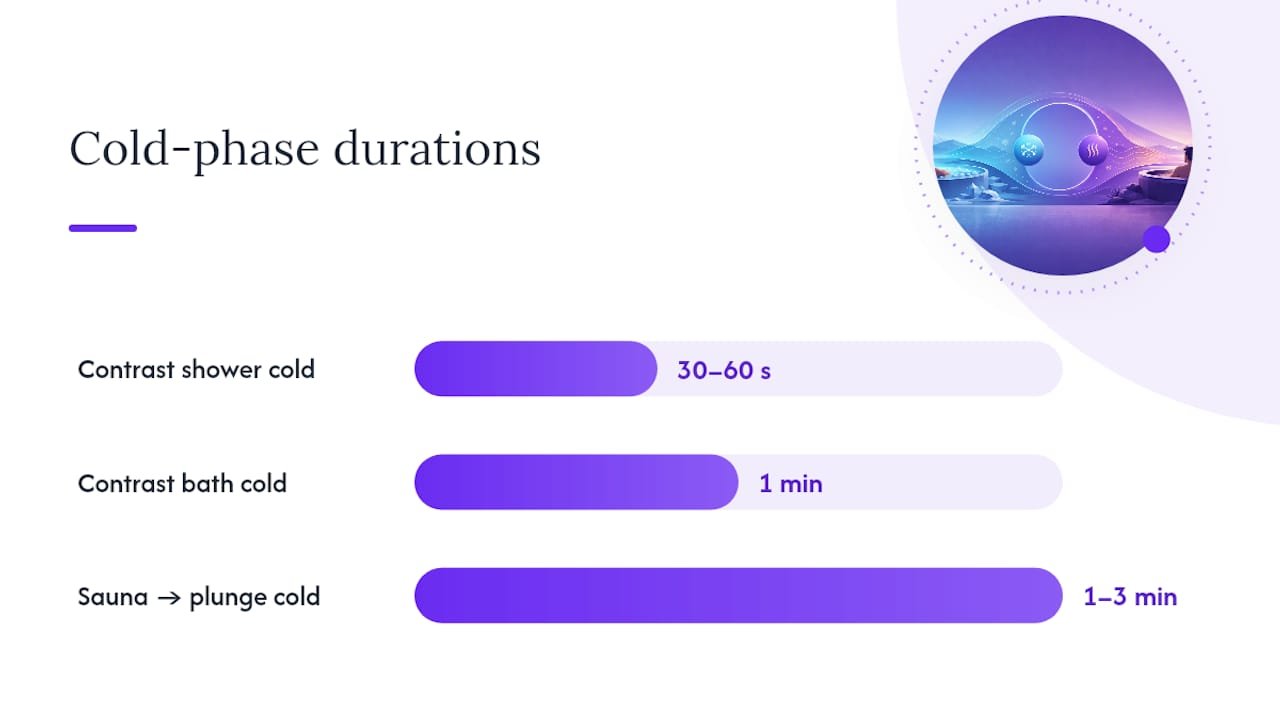 Cold-phase durations

Contrast shower cold 30–60 s

Contrast bath cold 1 min

Sauna → plunge cold 1–3 min